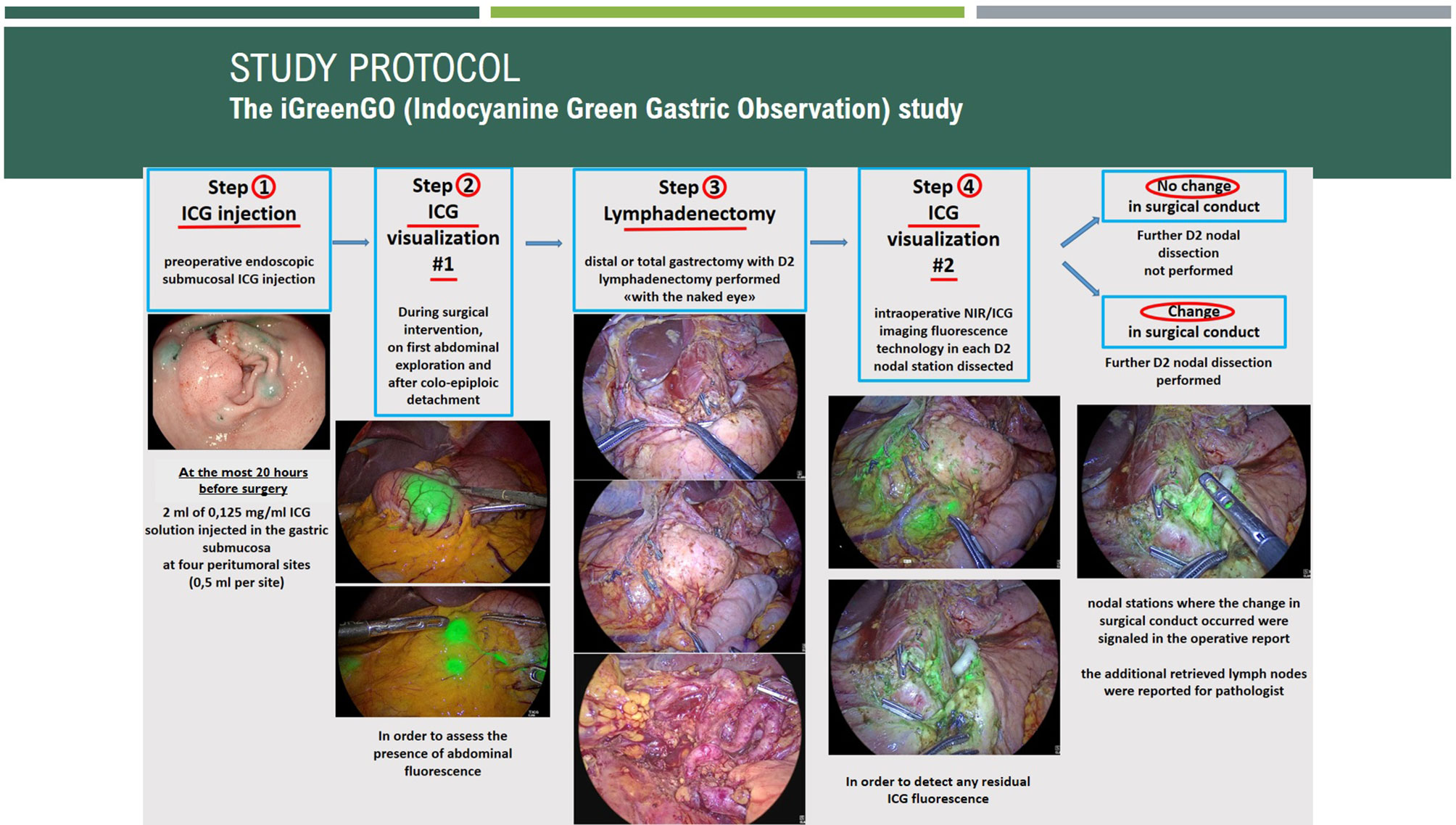 STUDY PROTOCOL
The iGreenGO (Indocyanine Green Gastric Observation) study

Step 1
ICG injection

preoperative endoscopic submucosal ICG injection

At the most 20 hours before surgery

2 ml of 0,125 mg/ml ICG solution injected in the gastric submucosa
at four peritumoral sites
(0,5 ml per site)

Step 2
ICG visualization #1

During surgical intervention,
on first abdominal exploration and after colo-epiploic detachment

In order to assess the presence of abdominal fluorescence

Step 3
Lymphadenectomy

distal or total gastrectomy with D2 lymphadenectomy performed «with the naked eye»

Step 4
ICG visualization #2

intraoperative NIR/ICG imaging fluorescence technology in each D2 nodal station dissected

In order to detect any residual ICG fluorescence

No change
in surgical conduct

Further D2 nodal dissection not performed

Change
in surgical conduct

Further D2 nodal dissection performed

nodal stations where the change in surgical conduct occurred were signaled in the operative report

the additional retrieved lymph nodes were reported for pathologist